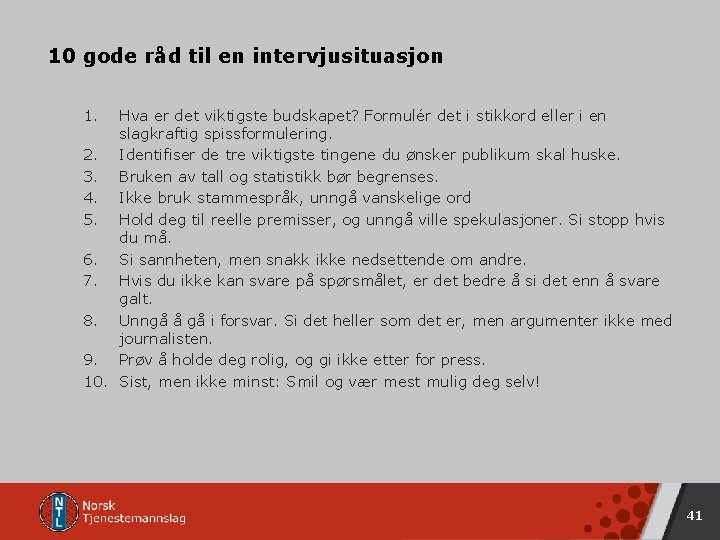 10 gode råd til en intervjusituasjon

1. Hva er det viktigste budskapet? Formulér det i stikkord eller i en slagkraftig spissformulering.
2. Identifiser de tre viktigste tingene du ønsker publikum skal huske.
3. Bruken av tall og statistikk bør begrenses.
4. Ikke bruk stammespråk, unngå vanskelige ord
5. Hold deg til reelle premisser, og unngå ville spekulasjoner. Si stopp hvis du må.
6. Si sannheten, men snakk ikke nedsettende om andre.
7. Hvis du ikke kan svare på spørsmålet, er det bedre å si det enn å svare galt.
8. Unngå å gå i forsvar. Si det heller som det er, men argumenter ikke med journalisten.
9. Prøv å holde deg rolig, og gi ikke etter for press.
10. Sist, men ikke minst: Smil og vær mest mulig deg selv!

NTL Norsk Tjenestemannslag

41